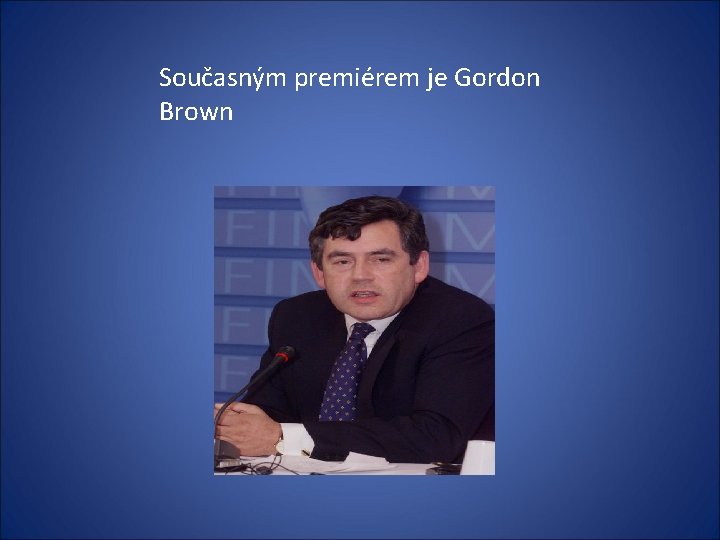 Současným premiérem je Gordon Brown